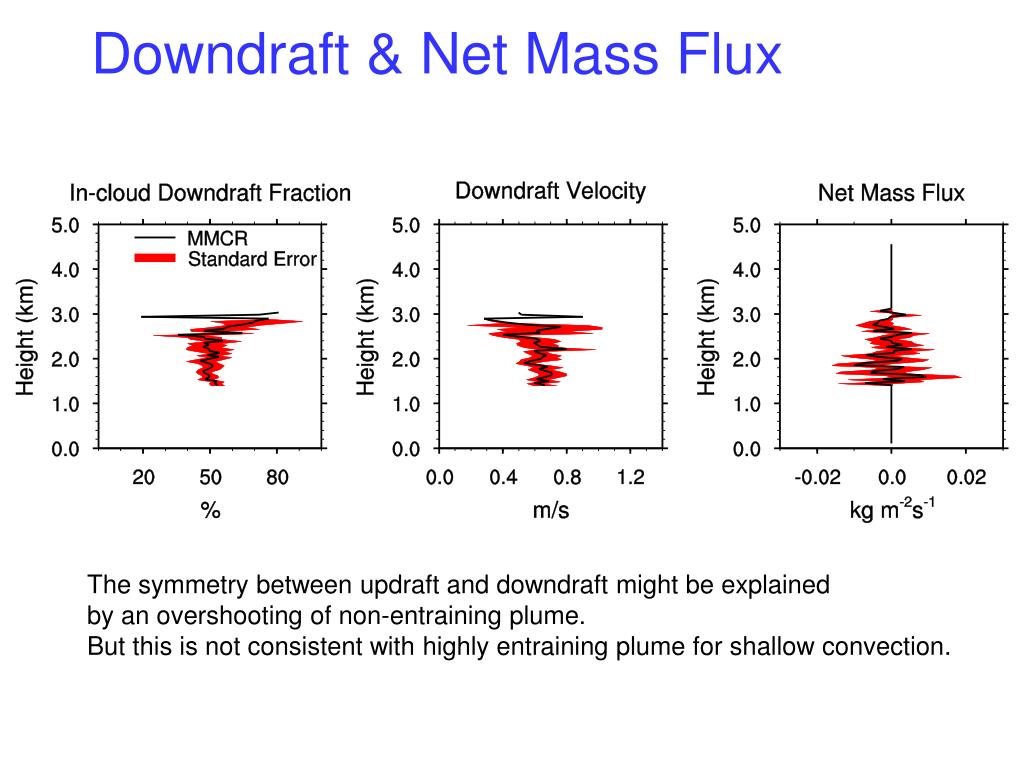 Downdraft & Net Mass Flux

In-cloud Downdraft Fraction

MMCR
Standard Error

Height (km)

5.0
4.0
3.0
2.0
1.0
0.0

20 50 80

%

Downdraft Velocity

Height (km)

5.0
4.0
3.0
2.0
1.0
0.0

0.0 0.4 0.8 1.2

m/s

Net Mass Flux

Height (km)

5.0
4.0
3.0
2.0
1.0
0.0

-0.02 0.0 0.02

kg $m^{-2}s^{-1}$

The symmetry between updraft and downdraft might be explained by an overshooting of non-entraining plume.
But this is not consistent with highly entraining plume for shallow convection.